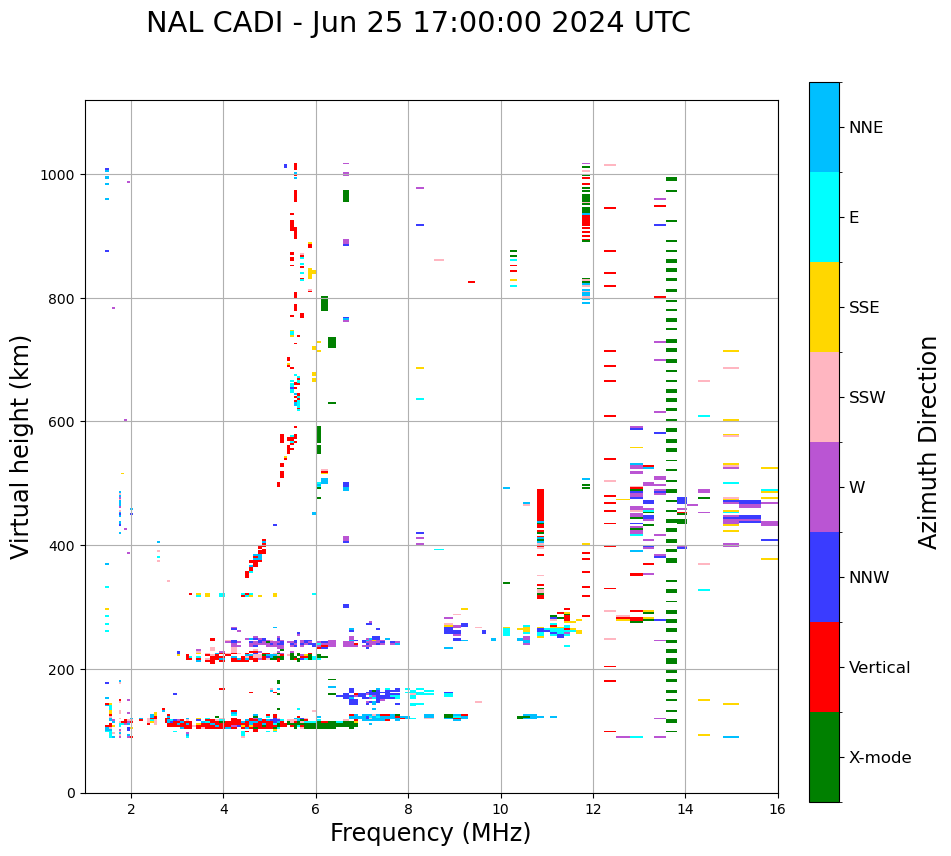 NAL CADI - Jun 25 17:00:00 2024 UTC

Virtual height (km)

1000
800
600
400
200
0

2
4
6
8
10
12
14
16

Frequency (MHz)

NNE
E
SSE
SSW
W
NNW
Vertical
X-mode

Azimuth Direction